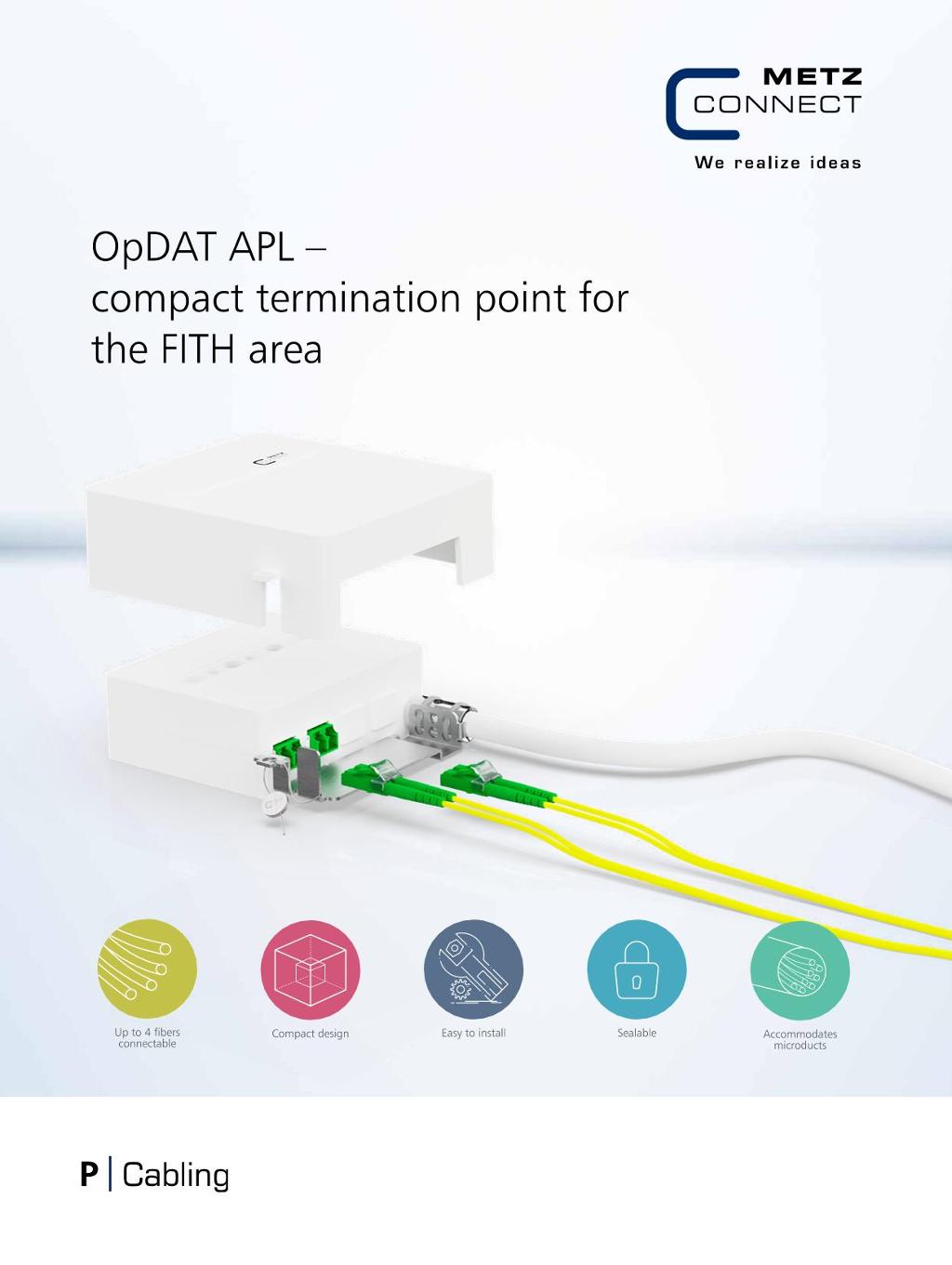 METZ CONNECT

We realize ideas

OpDAT APL – compact termination point for the FITH area

Up to 4 fibers connectable

Compact design

Easy to install

Sealable

Accommodates microducts

P | Cabling